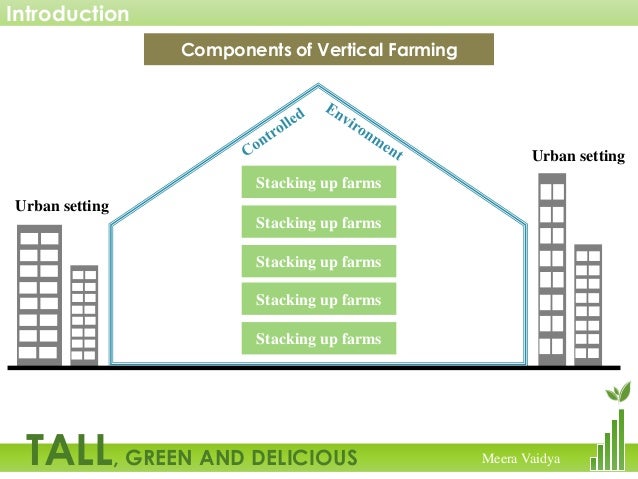 Introduction

Components of Vertical Farming

Controlled Environment

Urban setting

Urban setting

Stacking up farms

Stacking up farms

Stacking up farms

Stacking up farms

Stacking up farms

TALL, GREEN AND DELICIOUS

Meera Vaidya